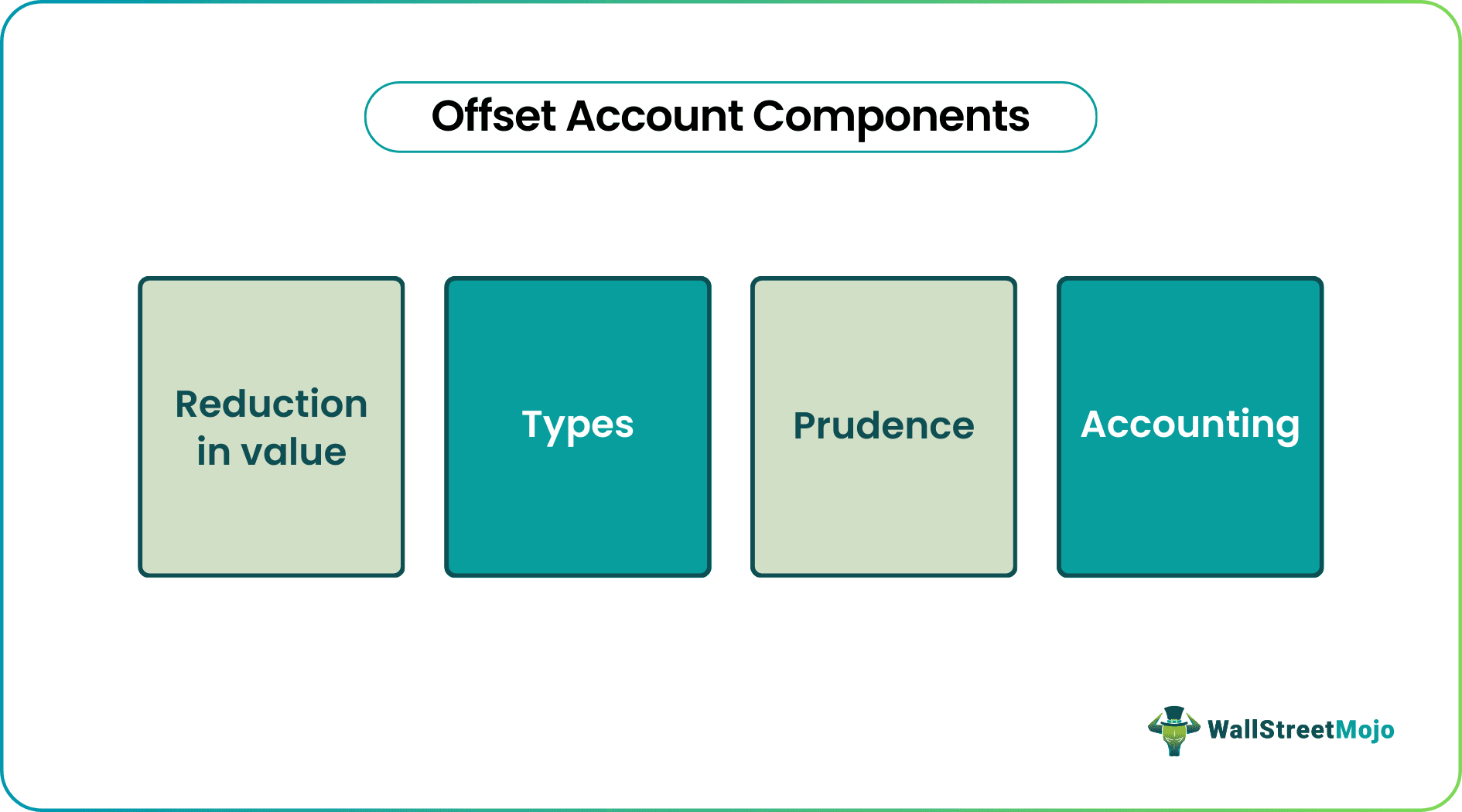 Offset Account Components

Reduction in value

Types

Prudence

Accounting

WallStreetMojo